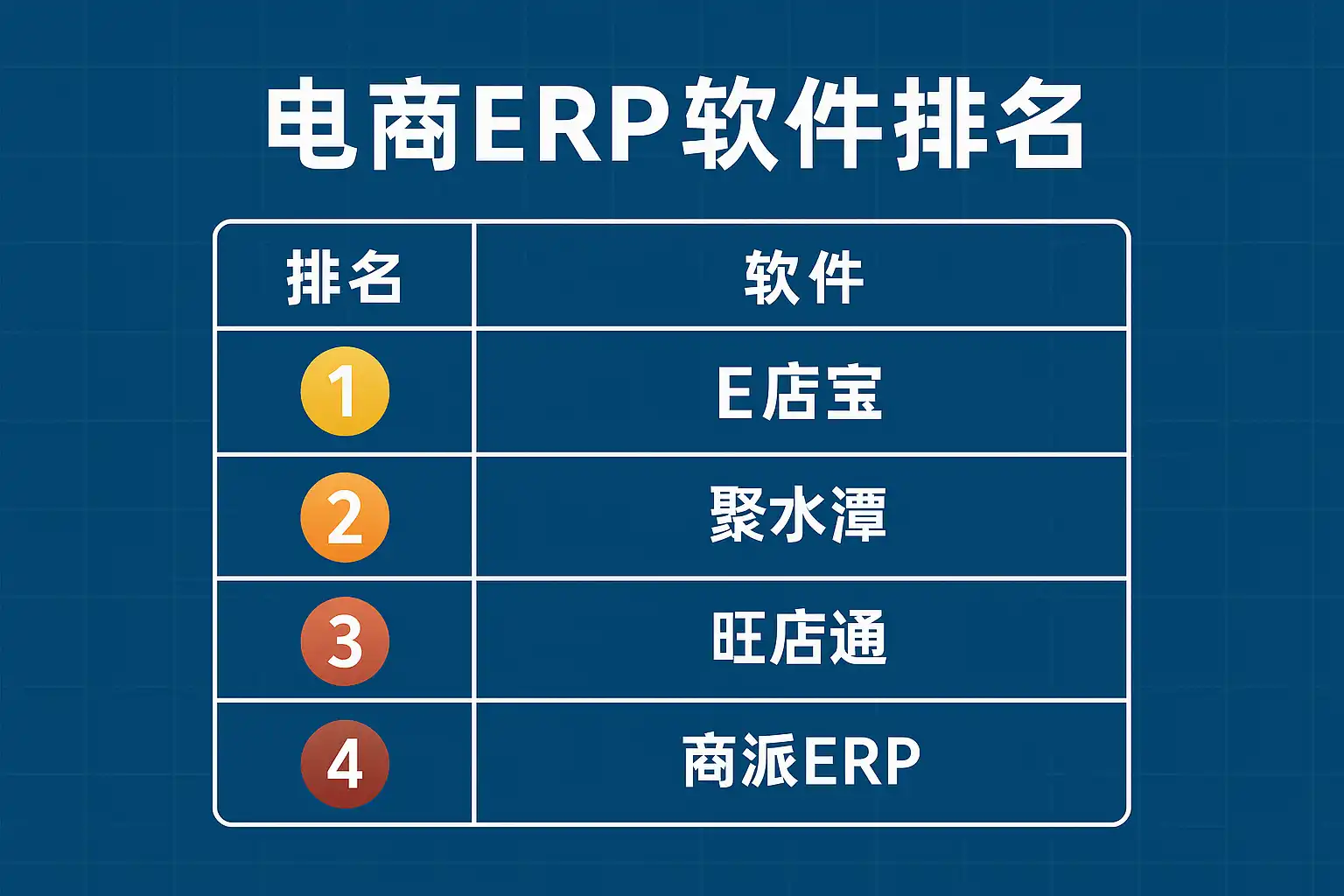 电商ERP软件排名

| 排名 | 软件 |
|---|---|
| 1 | E店宝 |
| 2 | 聚水潭 |
| 3 | 旺店通 |
| 4 | 商派ERP |